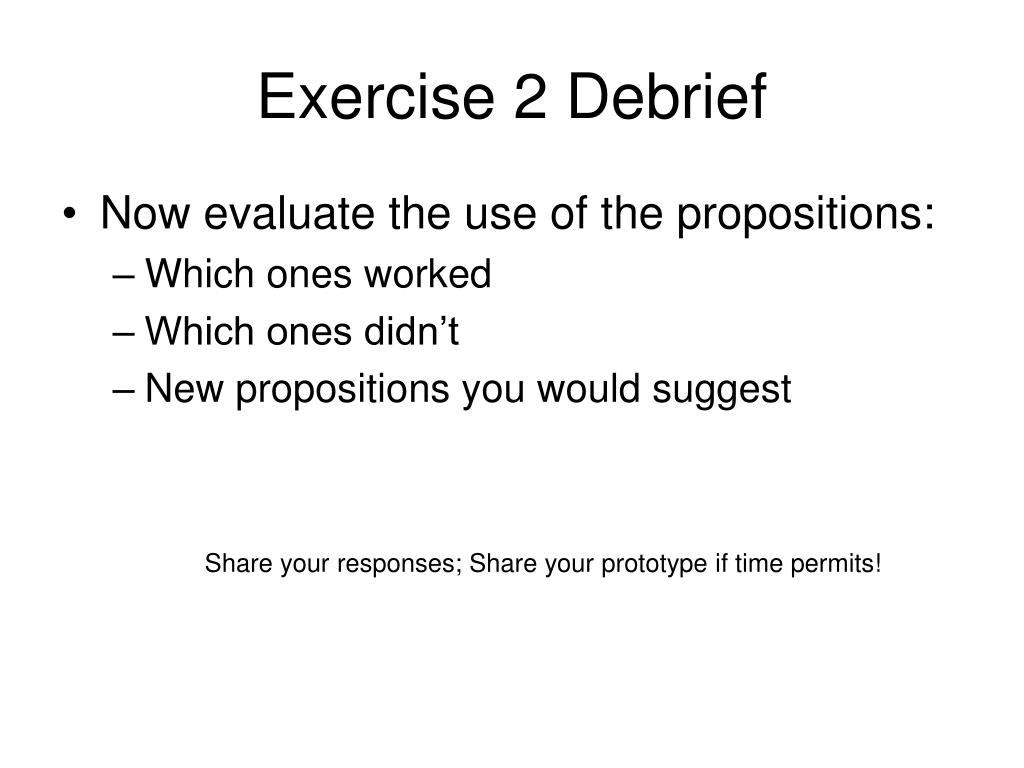 Exercise 2 Debrief

• Now evaluate the use of the propositions:
– Which ones worked
– Which ones didn’t
– New propositions you would suggest

Share your responses; Share your prototype if time permits!